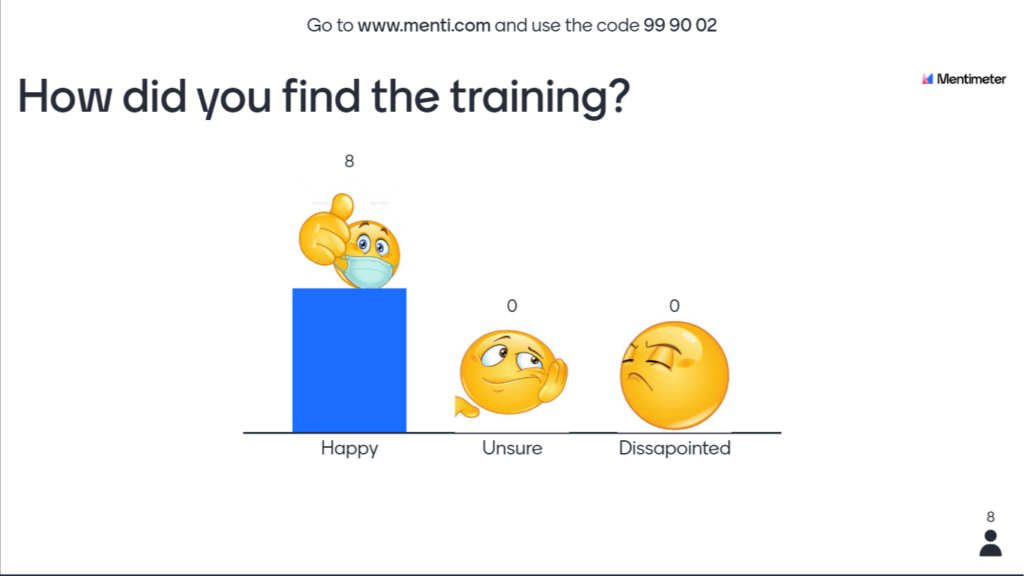 Go to www.menti.com and use the code 99 90 02

Mentimeter

How did you find the training?

8

0

0

Happy

Unsure

Dissapointed

8